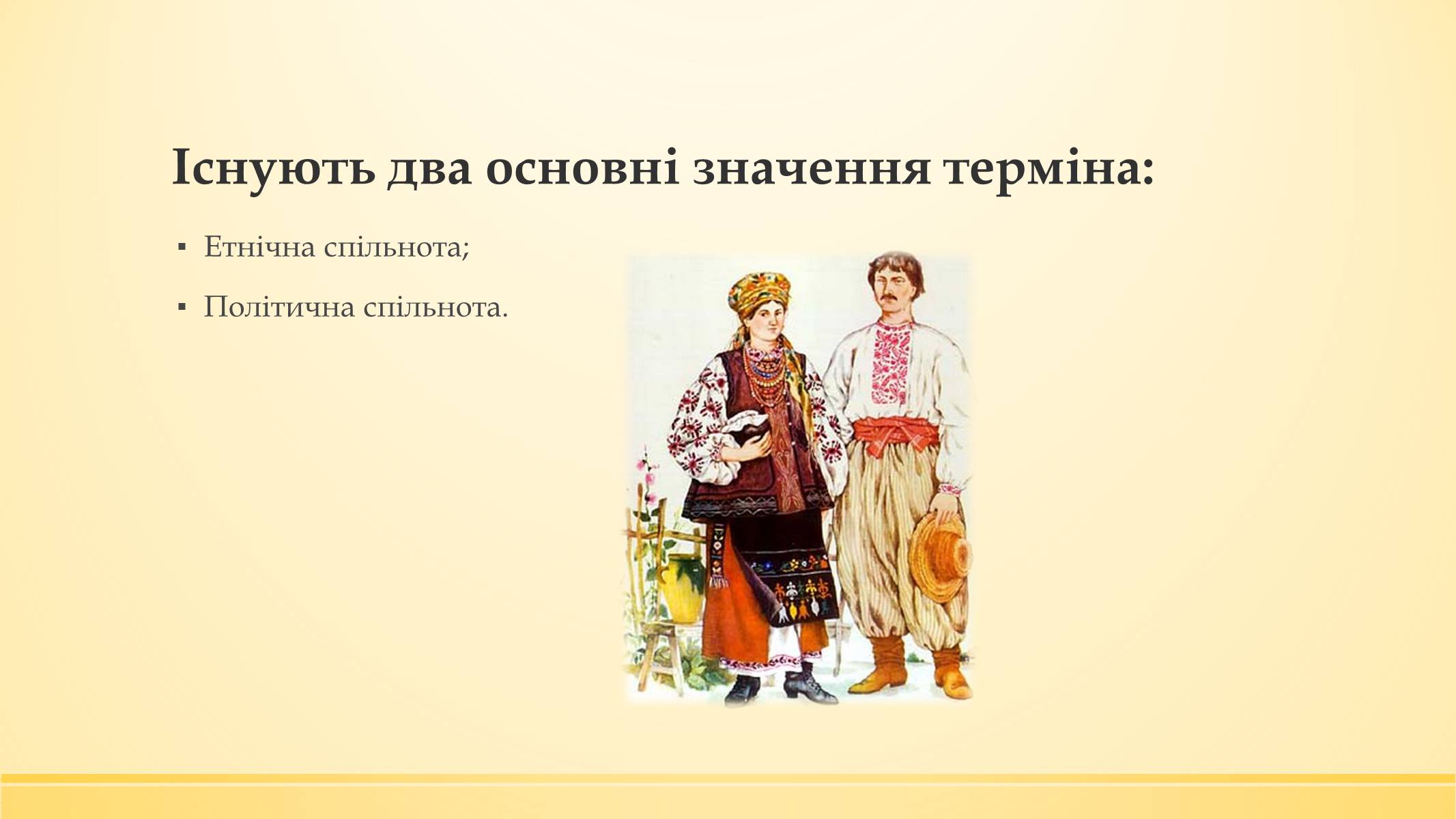 Існують два основні значення терміна:

▪ Етнічна спільнота;

▪ Політична спільнота.